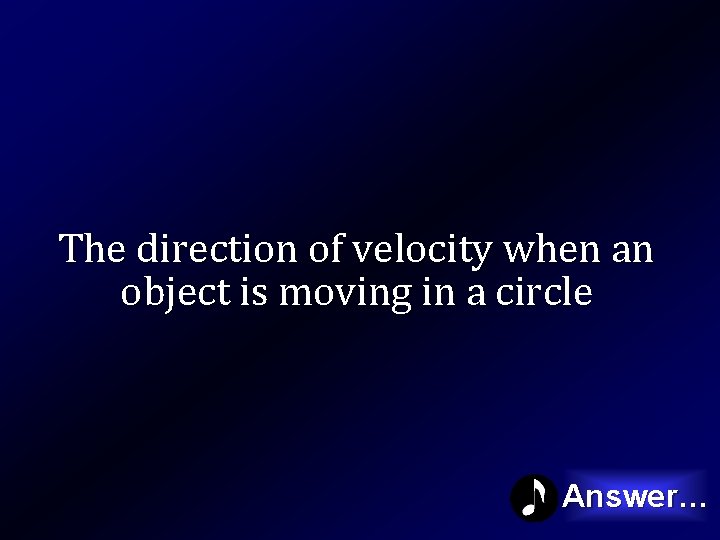 The direction of velocity when an object is moving in a circle

Answer…